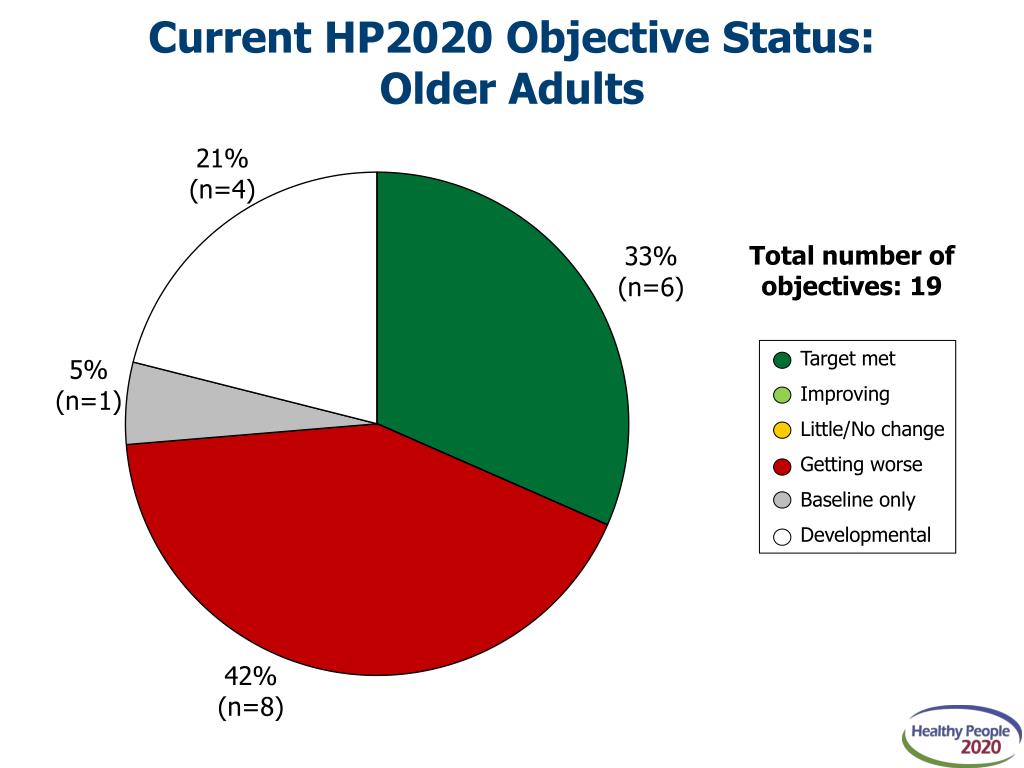 Current HP2020 Objective Status: Older Adults

21%
(n=4)

33%
(n=6)

5%
(n=1)

42%
(n=8)

Total number of objectives: 19

Target met
Improving
Little/No change
Getting worse
Baseline only
Developmental

Healthy People 2020